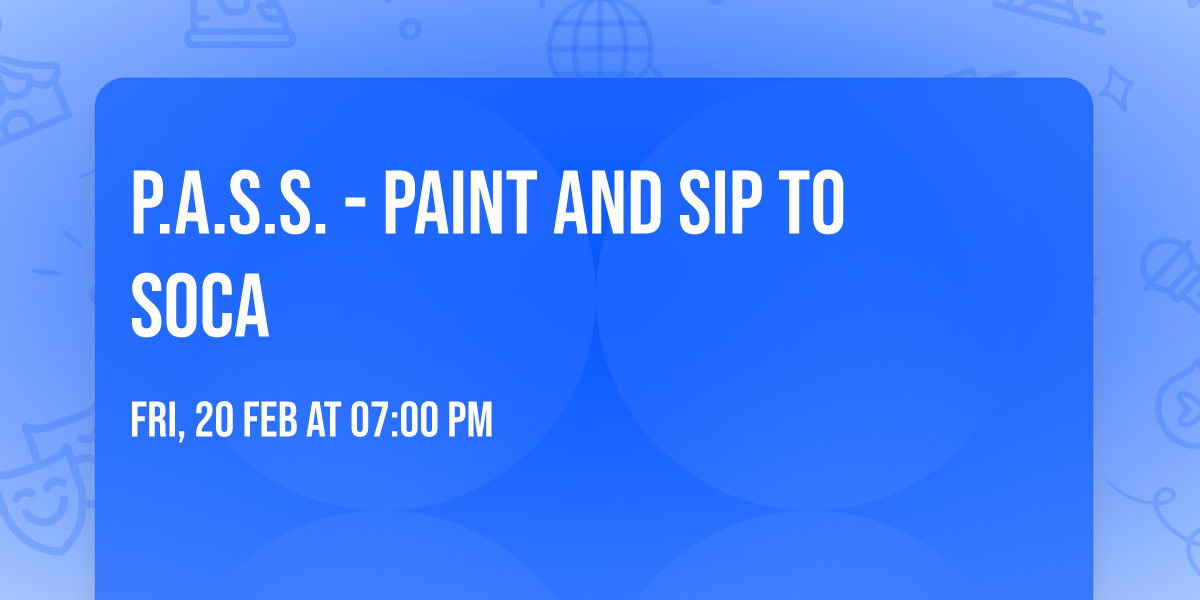 P.A.S.S. - PAINT AND SIP TO SOCA

FRI, 20 FEB AT 07:00 PM